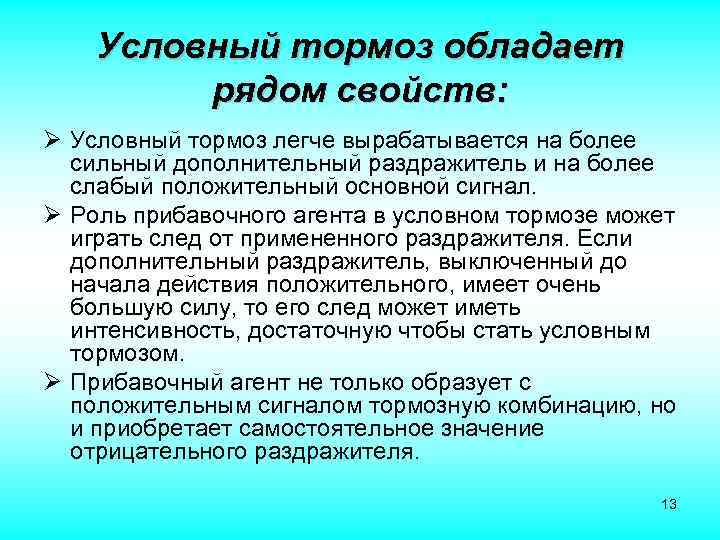 Условный тормоз обладает рядом свойств:

➢ Условный тормоз легче вырабатывается на более сильный дополнительный раздражитель и на более слабый положительный основной сигнал.

➢ Роль прибавочного агента в условном тормозе может играть след от примененного раздражителя. Если дополнительный раздражитель, выключенный до начала действия положительного, имеет очень большую силу, то его след может иметь интенсивность, достаточную чтобы стать условным тормозом.

➢ Прибавочный агент не только образует с положительным сигналом тормозную комбинацию, но и приобретает самостоятельное значение отрицательного раздражителя.

13